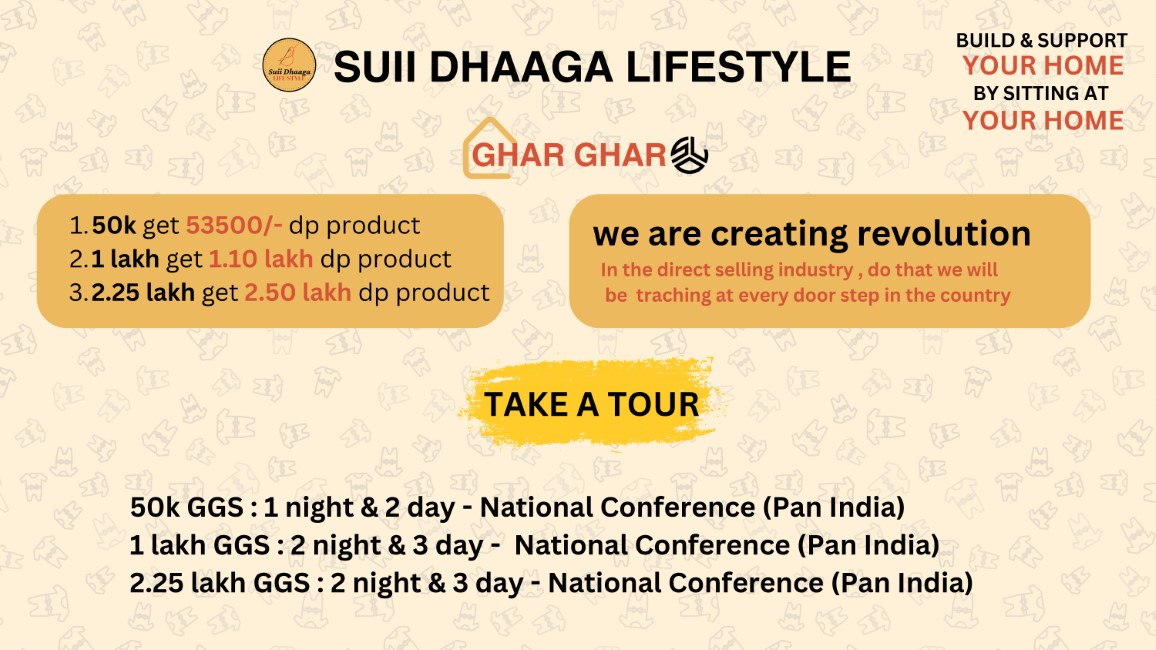 Suii Dhaaga LIFESTYLE

SUII DHAAGA LIFESTYLE

BUILD & SUPPORT
YOUR HOME
BY SITTING AT
YOUR HOME

GHAR GHAR

1. 50k get 53500/- dp product
2. 1 lakh get 1.10 lakh dp product
3. 2.25 lakh get 2.50 lakh dp product

we are creating revolution
In the direct selling industry , do that we will be traching at every door step in the country

TAKE A TOUR

50k GGS : 1 night & 2 day - National Conference (Pan India)
1 lakh GGS : 2 night & 3 day - National Conference (Pan India)
2.25 lakh GGS : 2 night & 3 day - National Conference (Pan India)